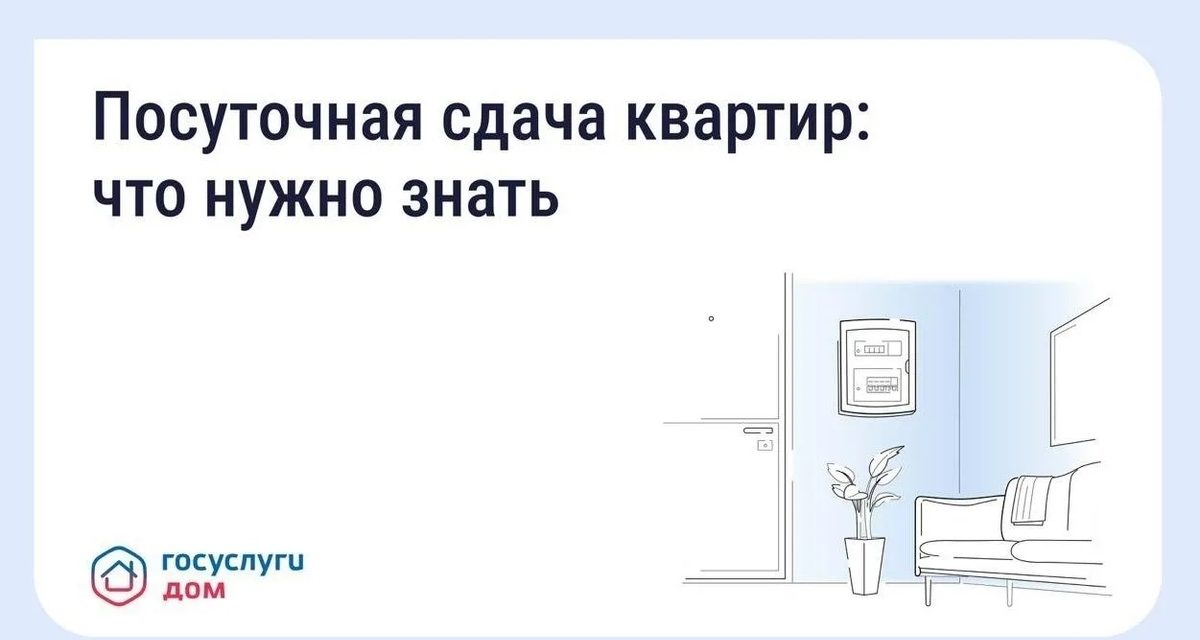 Посуточная сдача квартир:
что нужно знать

госуслуги
дом